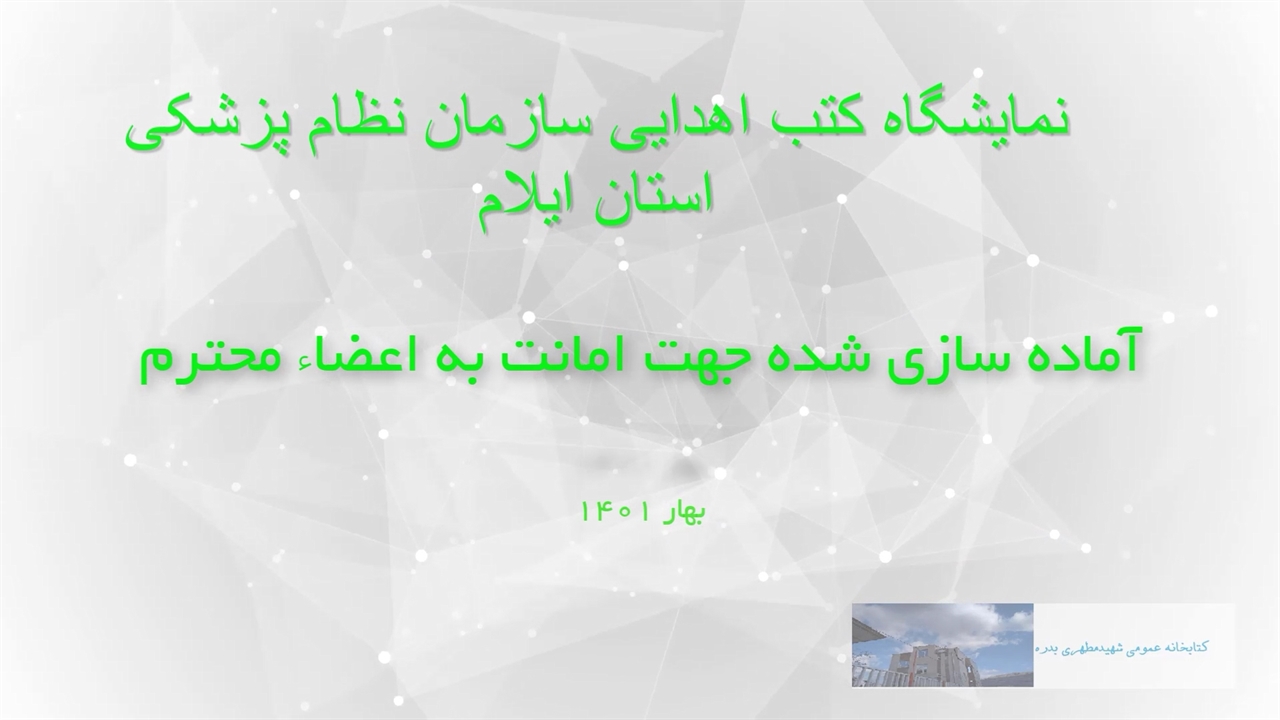 نمایشگاه کتب اهدایی سازمان نظام پزشکی استان ایلام

آماده سازی شده جهت امانت به اعضاء محترم

بهار ۱۴۰۱

کتابخانه عمومی شهیدمطهری بدره